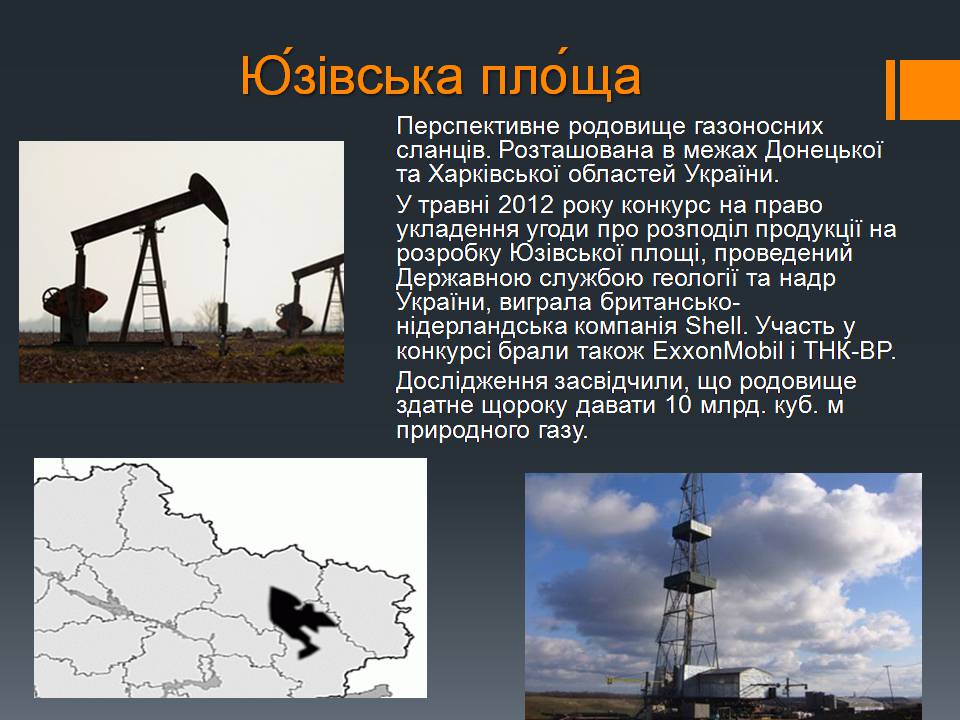 Ю́зівська пло́ща

Перспективне родовище газоносних сланців. Розташована в межах Донецької та Харківської областей України.

У травні 2012 року конкурс на право укладення угоди про розподіл продукції на розробку Юзівської площі, проведений Державною службою геології та надр України, виграла британсько-нідерландська компанія Shell. Участь у конкурсі брали також ExxonMobil і ТНК-BP.

Дослідження засвідчили, що родовище здатне щороку давати 10 млрд. куб. м природного газу.